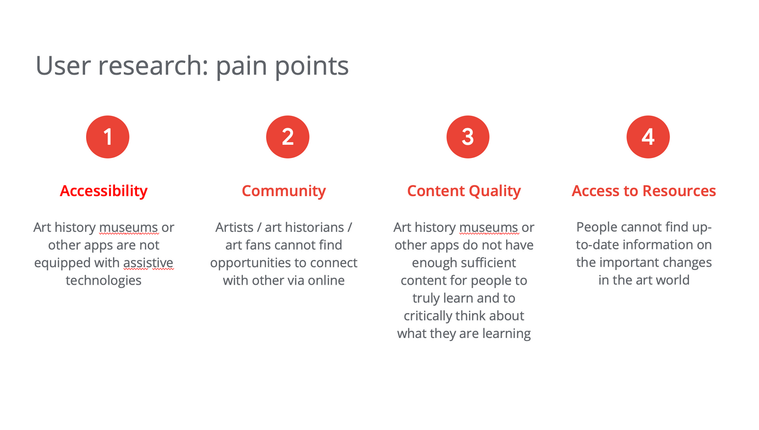 User research: pain points

1

Accessibility

Art history museums or other apps are not equipped with assistive technologies

2

Community

Artists / art historians / art fans cannot find opportunities to connect with other via online

3

Content Quality

Art history museums or other apps do not have enough sufficient content for people to truly learn and to critically think about what they are learning

4

Access to Resources

People cannot find up-to-date information on the important changes in the art world